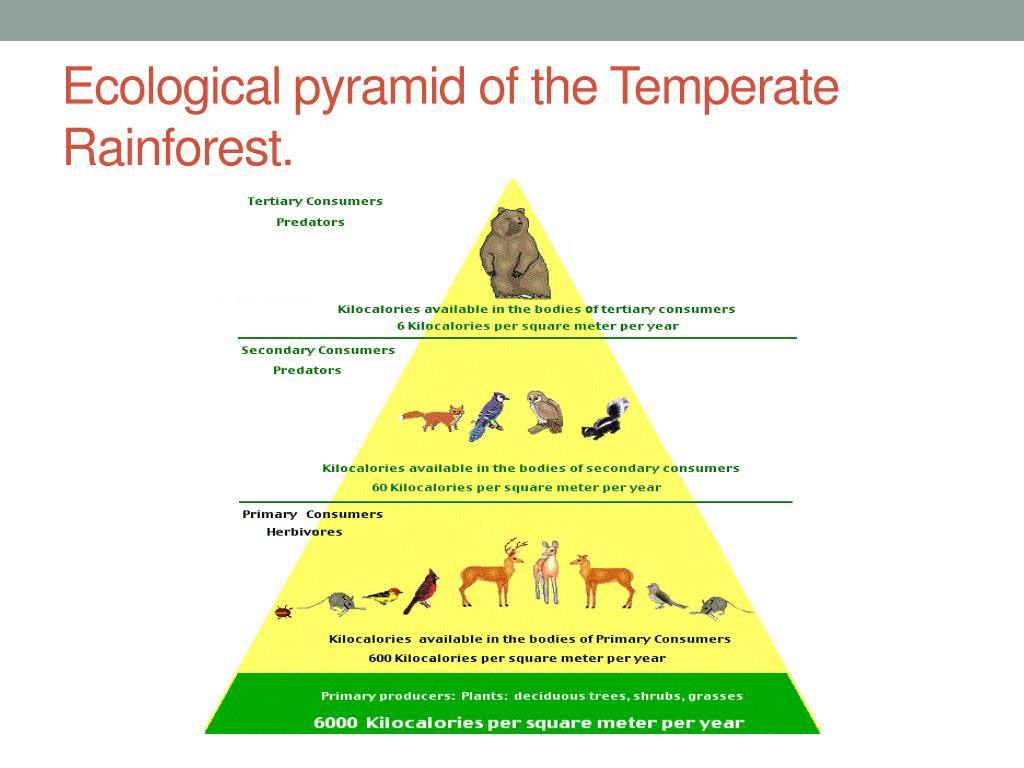 Ecological pyramid of the Temperate Rainforest.

Tertiary Consumers
Predators

Kilocalories available in the bodies of tertiary consumers
6 Kilocalories per square meter per year

Secondary Consumers
Predators

Kilocalories available in the bodies of secondary consumers
60 Kilocalories per square meter per year

Primary Consumers
Herbivores

Kilocalories available in the bodies of Primary Consumers
600 Kilocalories per square meter per year

Primary producers: Plants: deciduous trees, shrubs, grasses
6000 Kilocalories per square meter per year